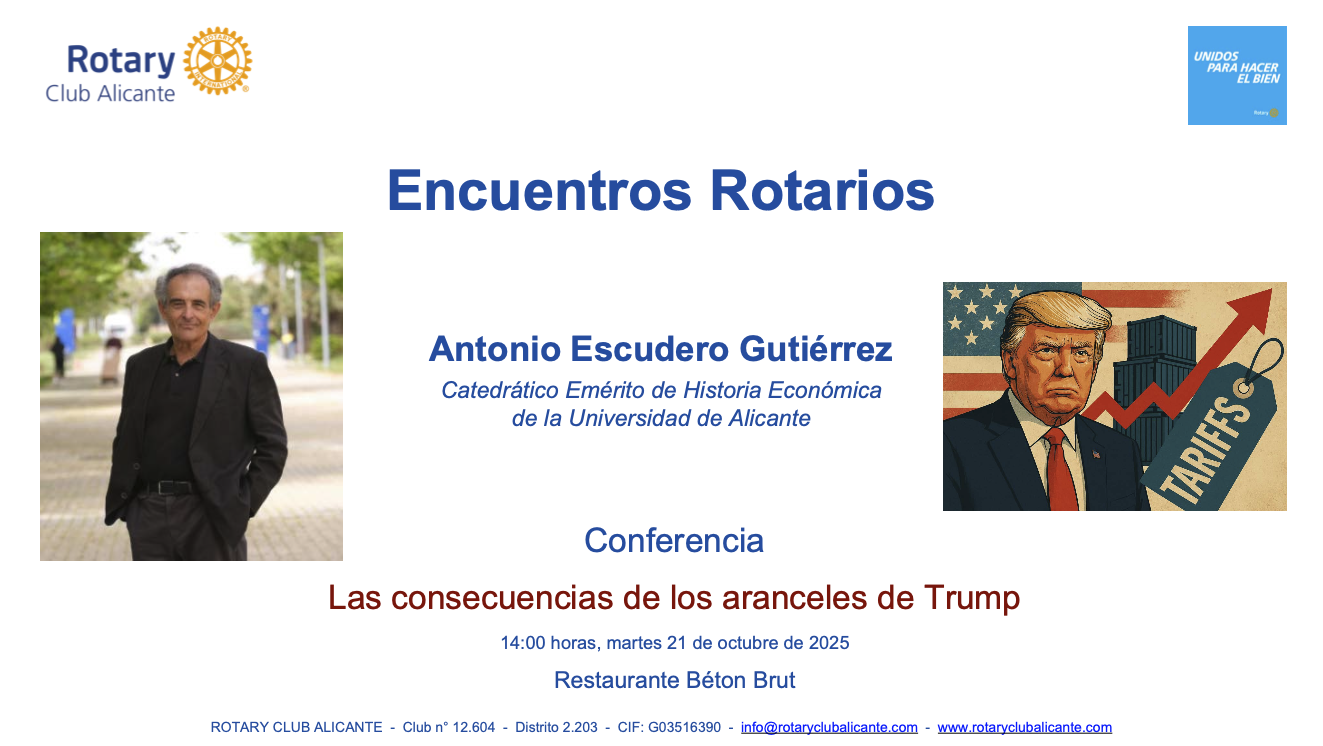 Rotary
Club Alicante

UNIDOS PARA HACER EL BIEN
Rotary

Encuentros Rotarios

Antonio Escudero Gutiérrez
Catedrático Emérito de Historia Económica de la Universidad de Alicante

TARIFFS

Conferencia

Las consecuencias de los aranceles de Trump

14:00 horas, martes 21 de octubre de 2025

Restaurante Béton Brut

ROTARY CLUB ALICANTE - Club n° 12.604 - Distrito 2.203 - CIF: G03516390 - info@rotaryclubalicante.com - www.rotaryclubalicante.com